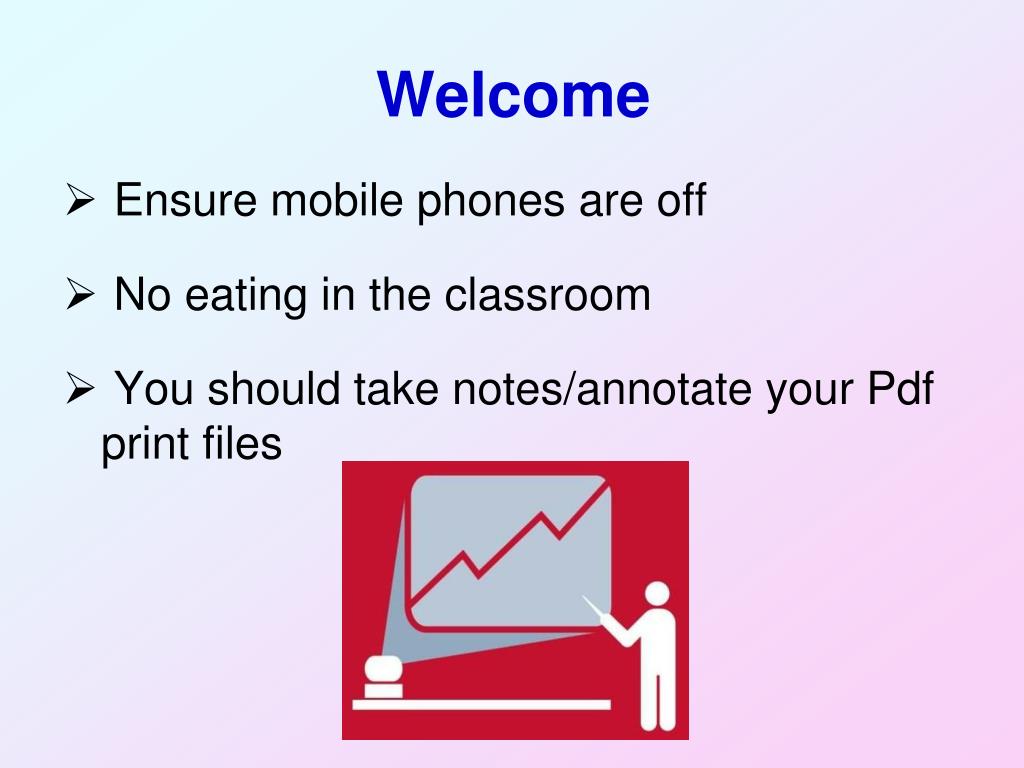 Welcome

➢ Ensure mobile phones are off

➢ No eating in the classroom

➢ You should take notes/annotate your Pdf print files